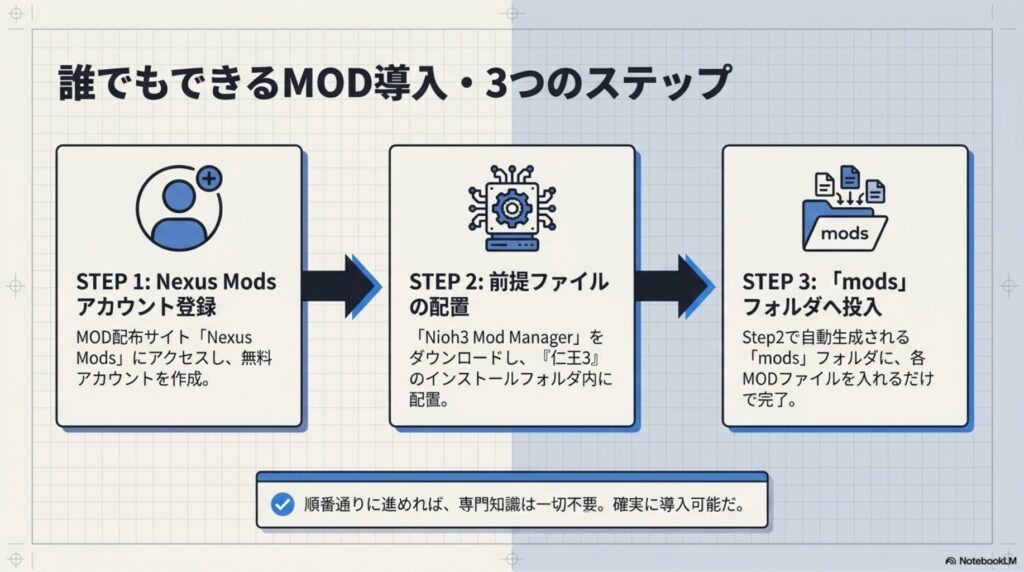 誰でもできるMOD導入・3つのステップ

STEP 1: Nexus Mods アカウント登録

MOD配布サイト「Nexus Mods」にアクセスし、無料アカウントを作成。

STEP 2: 前提ファイルの配置

「Nioh3 Mod Manager」をダウンロードし、『仁王3』のインストールフォルダ内に配置。

mods

STEP 3: 「mods」フォルダへ投入

Step2で自動生成される「mods」フォルダに、各MODファイルを入れるだけで完了。

順番通りに進めれば、専門知識は一切不要。確実に導入可能だ。

NotebookLM